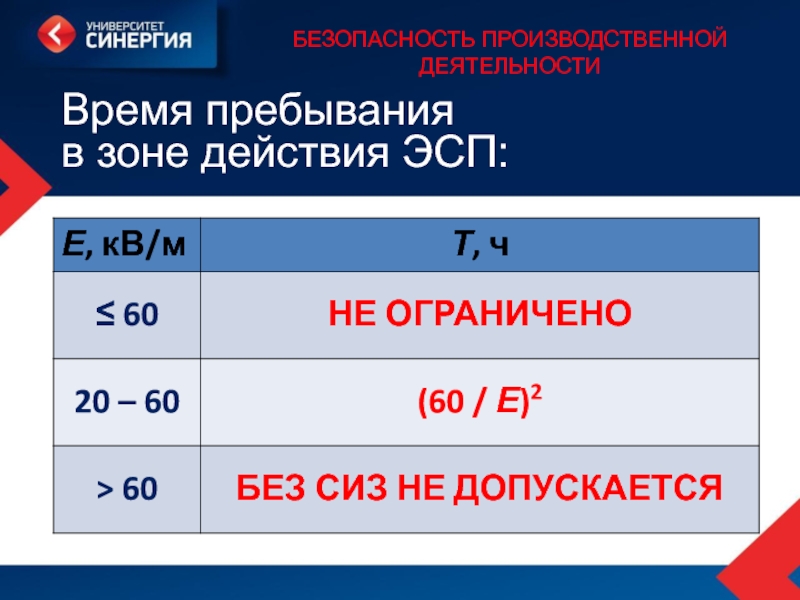 УНИВЕРСИТЕТ СИНЕРГИЯ

БЕЗОПАСНОСТЬ ПРОИЗВОДСТВЕННОЙ ДЕЯТЕЛЬНОСТИ

Время пребывания в зоне действия ЭСП:

| $E$, кВ/м | $T$, ч |
|---|---|
| ≤ 60 | НЕ ОГРАНИЧЕНО |
| 20 – 60 | $(60 / E)^2$ |
| > 60 | БЕЗ СИЗ НЕ ДОПУСКАЕТСЯ |